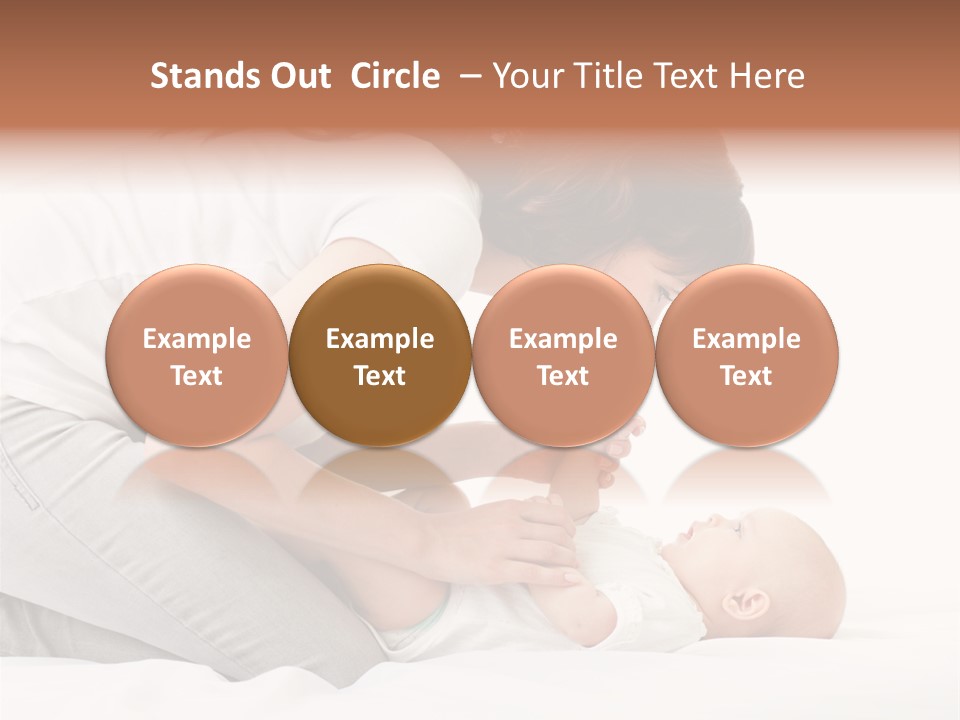 Stands Out Circle – Your Title Text Here

Example Text

Example Text

Example Text

Example Text